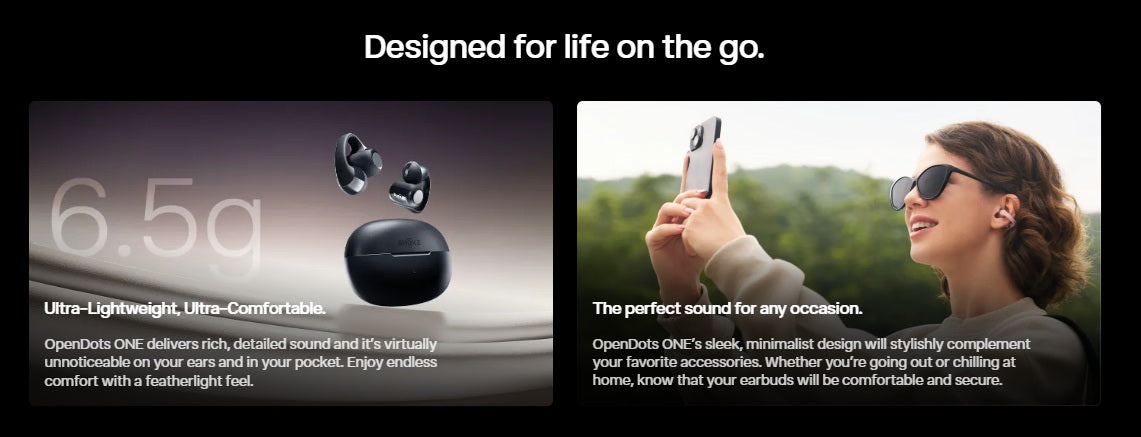 Designed for life on the go.

6.5g

Ultra-Lightweight, Ultra-Comfortable.

OpenDots ONE delivers rich, detailed sound and it's virtually unnoticeable on your ears and in your pocket. Enjoy endless comfort with a featherlight feel.

The perfect sound for any occasion.

OpenDots ONE's sleek, minimalist design will stylishly complement your favorite accessories. Whether you're going out or chilling at home, know that your earbuds will be comfortable and secure.